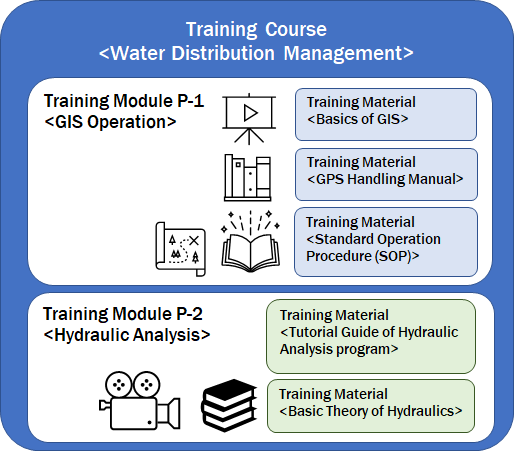 Training Course
<Water Distribution Management>

Training Module P-1
<GIS Operation>

Training Material
<Basics of GIS>

Training Material
<GPS Handling Manual>

Training Material
<Standard Operation Procedure (SOP)>

Training Module P-2
<Hydraulic Analysis>

Training Material
<Tutorial Guide of Hydraulic Analysis program>

Training Material
<Basic Theory of Hydraulics>